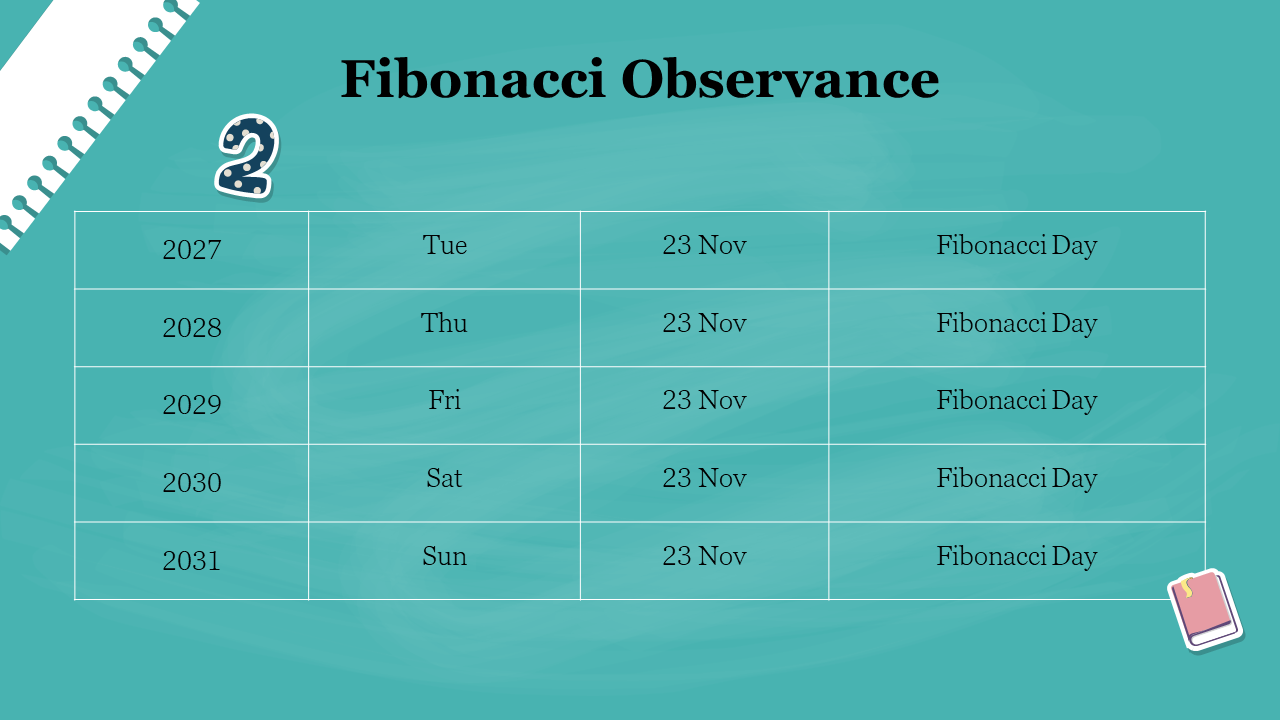 Fibonacci Observance

2

| 2027 | Tue | 23 Nov | Fibonacci Day |
|---|---|---|---|
| 2028 | Thu | 23 Nov | Fibonacci Day |
| 2029 | Fri | 23 Nov | Fibonacci Day |
| 2030 | Sat | 23 Nov | Fibonacci Day |
| 2031 | Sun | 23 Nov | Fibonacci Day |